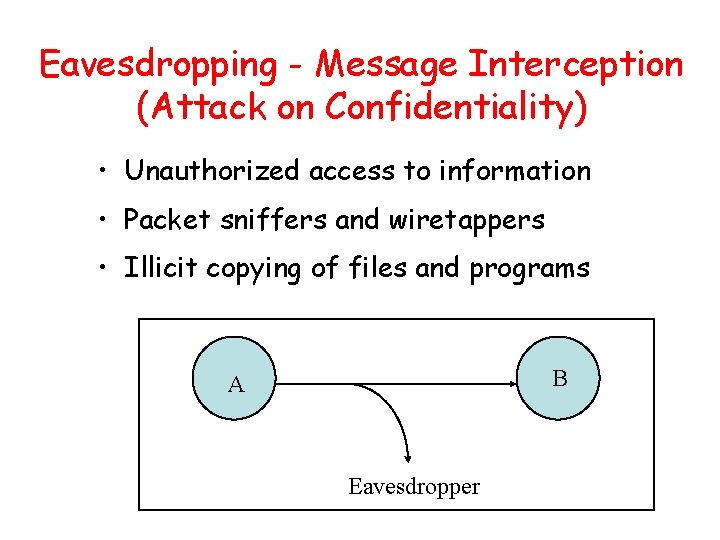 Eavesdropping - Message Interception (Attack on Confidentiality)

• Unauthorized access to information
• Packet sniffers and wiretappers
• Illicit copying of files and programs

A

B

Eavesdropper